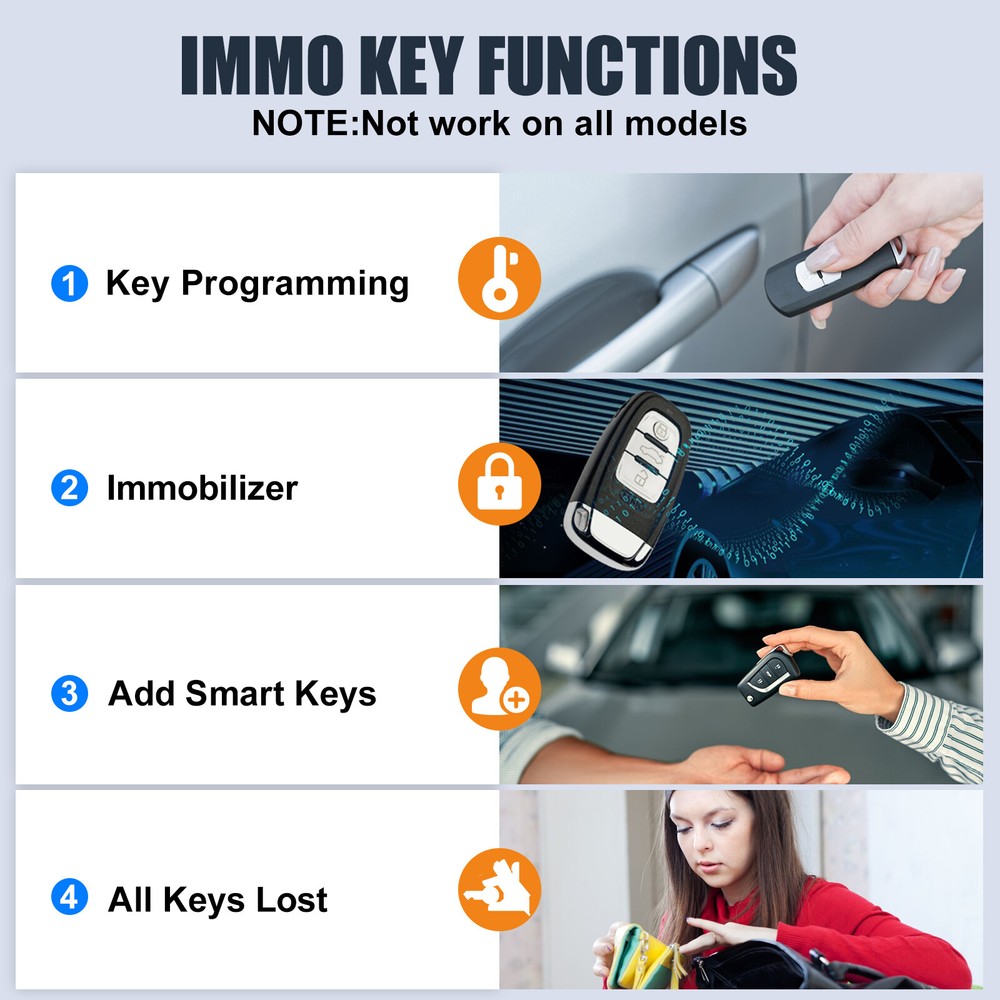 IMMO KEY FUNCTIONS
NOTE:Not work on all models

1 Key Programming

2 Immobilizer

3 Add Smart Keys

4 All Keys Lost